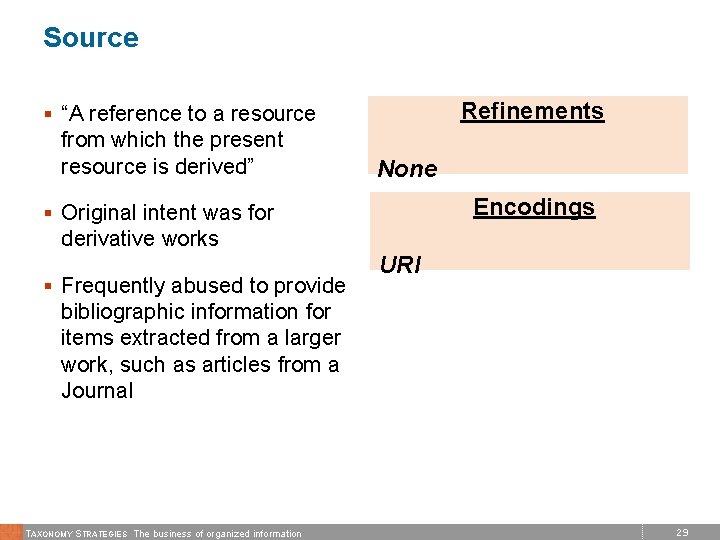 Source

▪ “A reference to a resource from which the present resource is derived”

▪ Original intent was for derivative works

▪ Frequently abused to provide bibliographic information for items extracted from a larger work, such as articles from a Journal

Refinements

None

Encodings

URI

TAXONOMY STRATEGIES The business of organized information

29